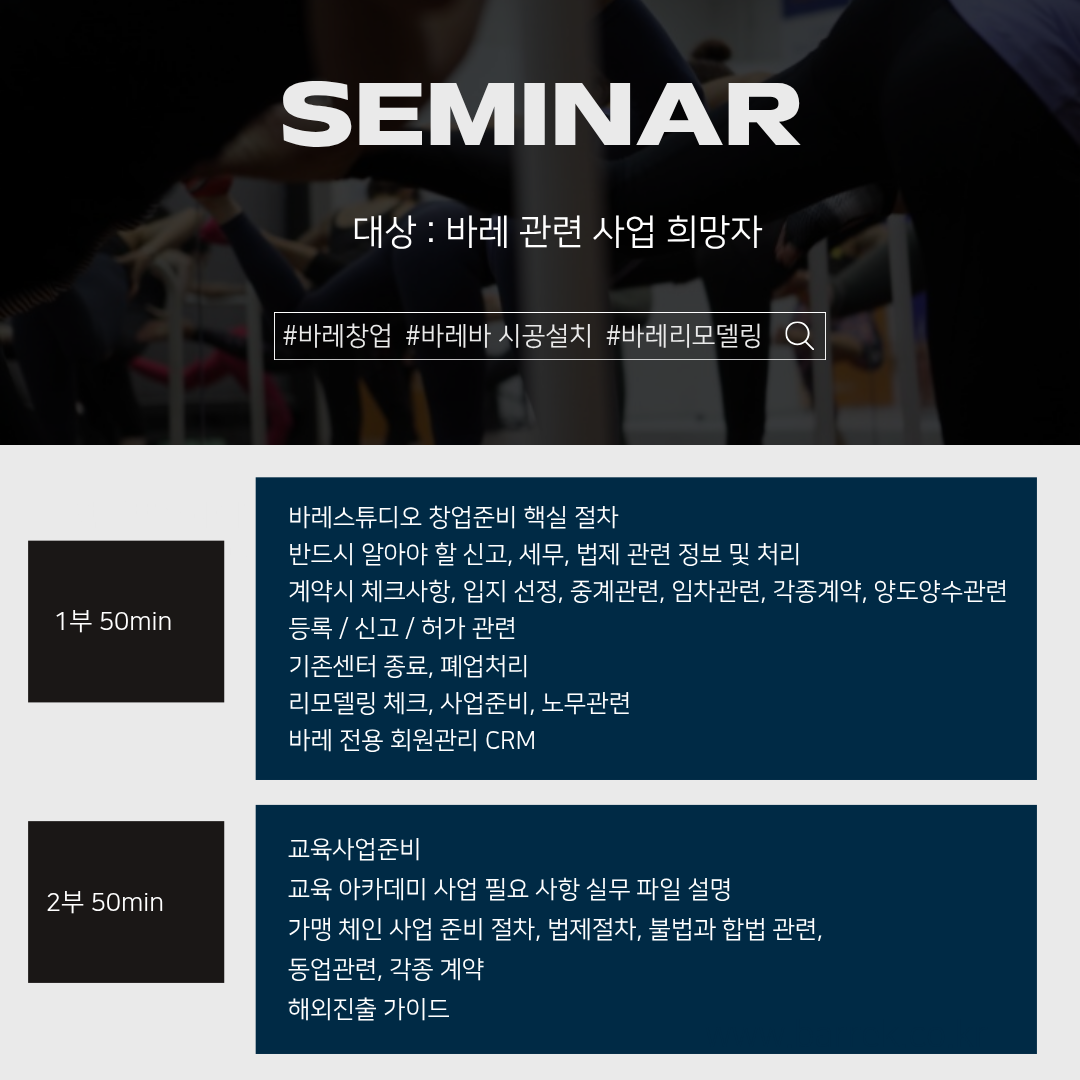 SEMINAR

대상 : 바레 관련 사업 희망자

#바레창업 #바레바 시공설치 #바레리모델링

1부 50min

바레스튜디오 창업준비 핵실 절차
반드시 알아야 할 신고, 세무, 법제 관련 정보 및 처리
계약시 체크사항, 입지 선정, 중계관련, 임차관련, 각종계약, 양도양수관련
등록 / 신고 / 허가 관련
기존센터 종료, 폐업처리
리모델링 체크, 사업준비, 노무관련
바레 전용 회원관리 CRM

2부 50min

교육사업준비
교육 아카데미 사업 필요 사항 실무 파일 설명
가맹 체인 사업 준비 절차, 법제절차, 불법과 합법 관련,
동업관련, 각종 계약
해외진출 가이드